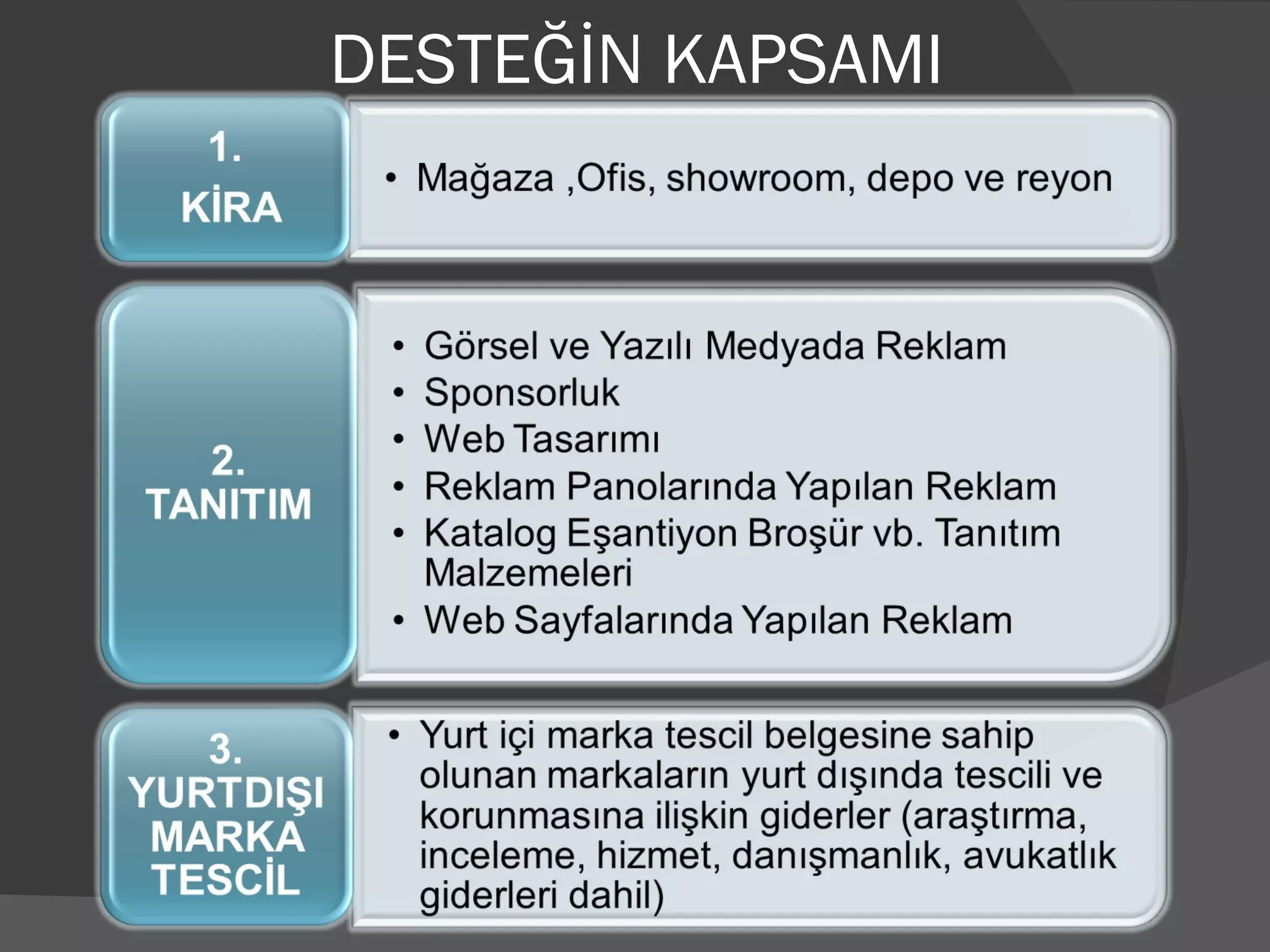 DESTEĞİN KAPSAMI

1.
KİRA

• Mağaza ,Ofis, showroom, depo ve reyon

2.
TANITIM

• Görsel ve Yazılı Medyada Reklam
• Sponsorluk
• Web Tasarımı
• Reklam Panolarında Yapılan Reklam
• Katalog Eşantiyon Broşür vb. Tanıtım Malzemeleri
• Web Sayfalarında Yapılan Reklam

3.
YURTDIŞI MARKA TESCİL

• Yurt içi marka tescil belgesine sahip olunan markaların yurt dışında tescili ve korunmasına ilişkin giderler (araştırma, inceleme, hizmet, danışmanlık, avukatlık giderleri dahil)